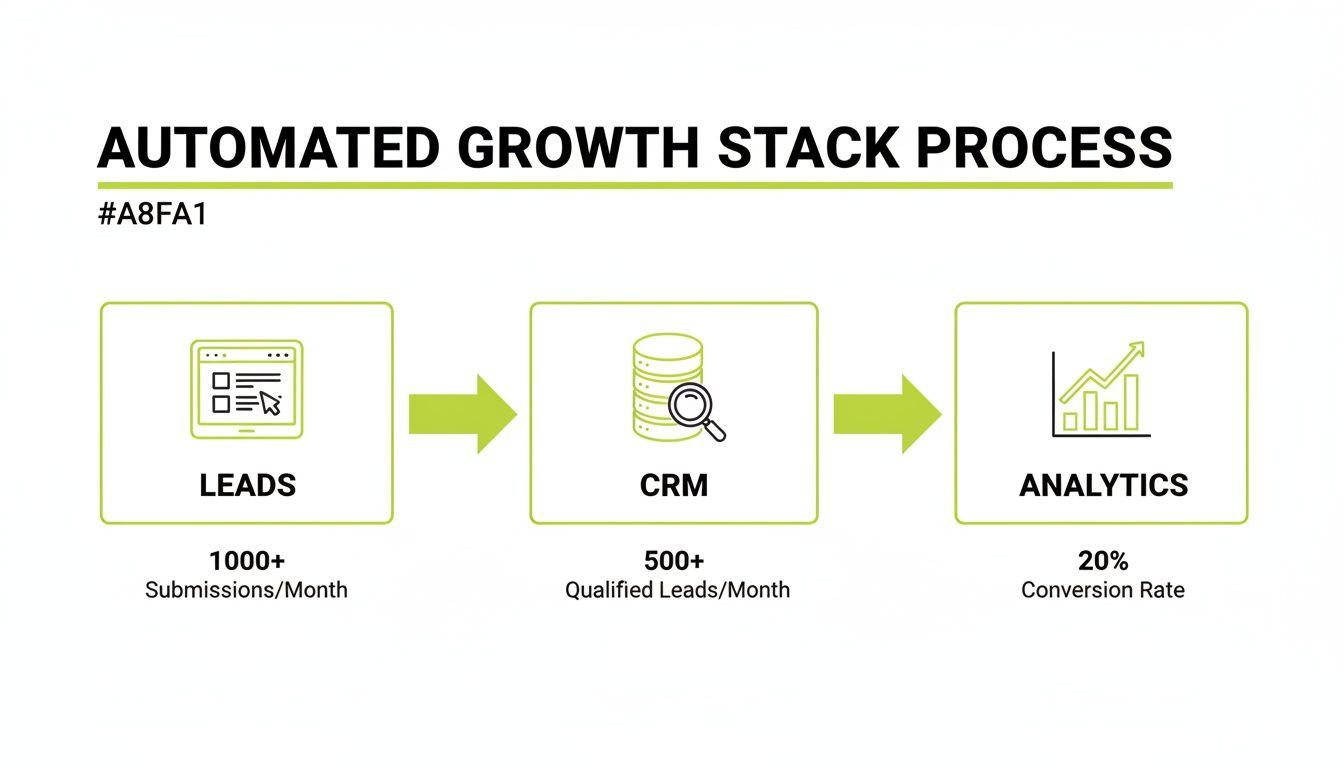 AUTOMATED GROWTH STACK PROCESS

#A8FA1

LEADS

1000+
Submissions/Month

CRM

500+
Qualified Leads/Month

ANALYTICS

20%
Conversion Rate